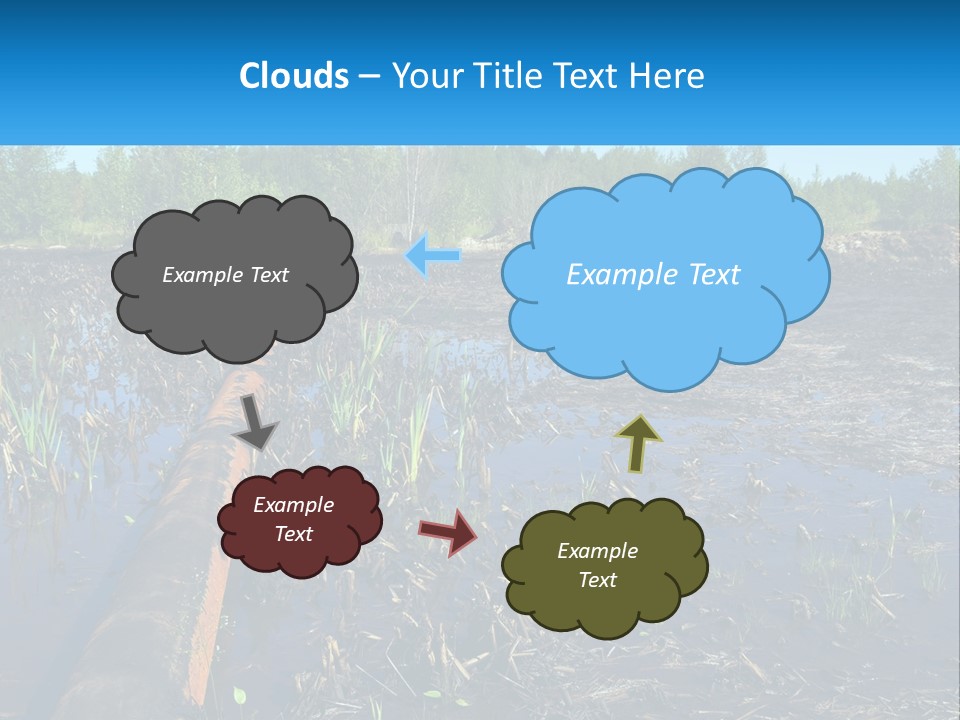 Clouds – Your Title Text Here

Example Text

Example Text

Example Text

Example Text